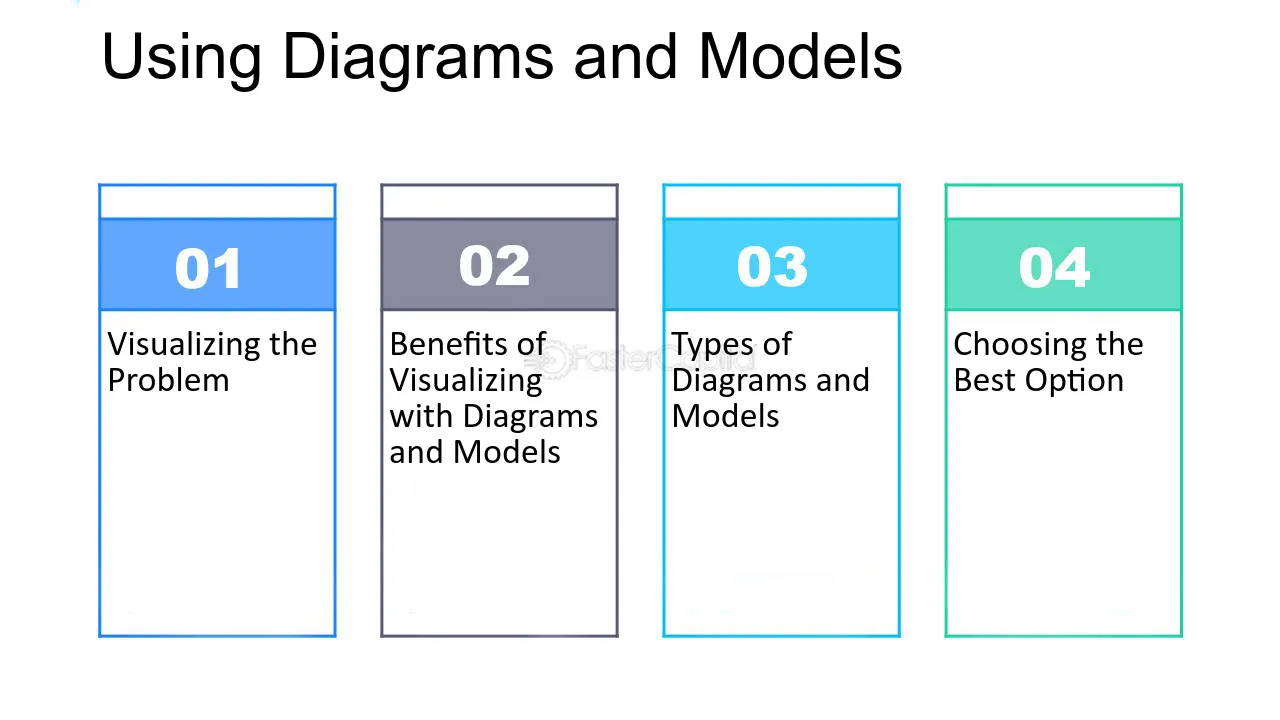 Using Diagrams and Models

01

Visualizing the Problem

02

Benefits of Visualizing with Diagrams and Models

03

Types of Diagrams and Models

04

Choosing the Best Option

FasterCapital